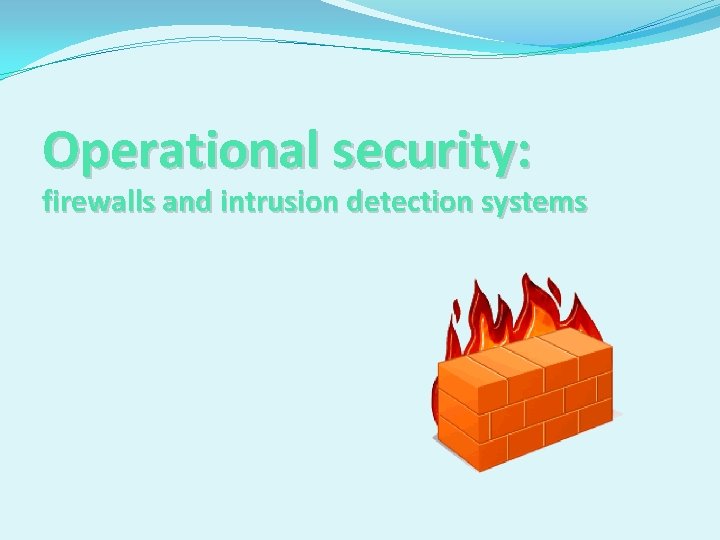 Operational security:
firewalls and intrusion detection systems